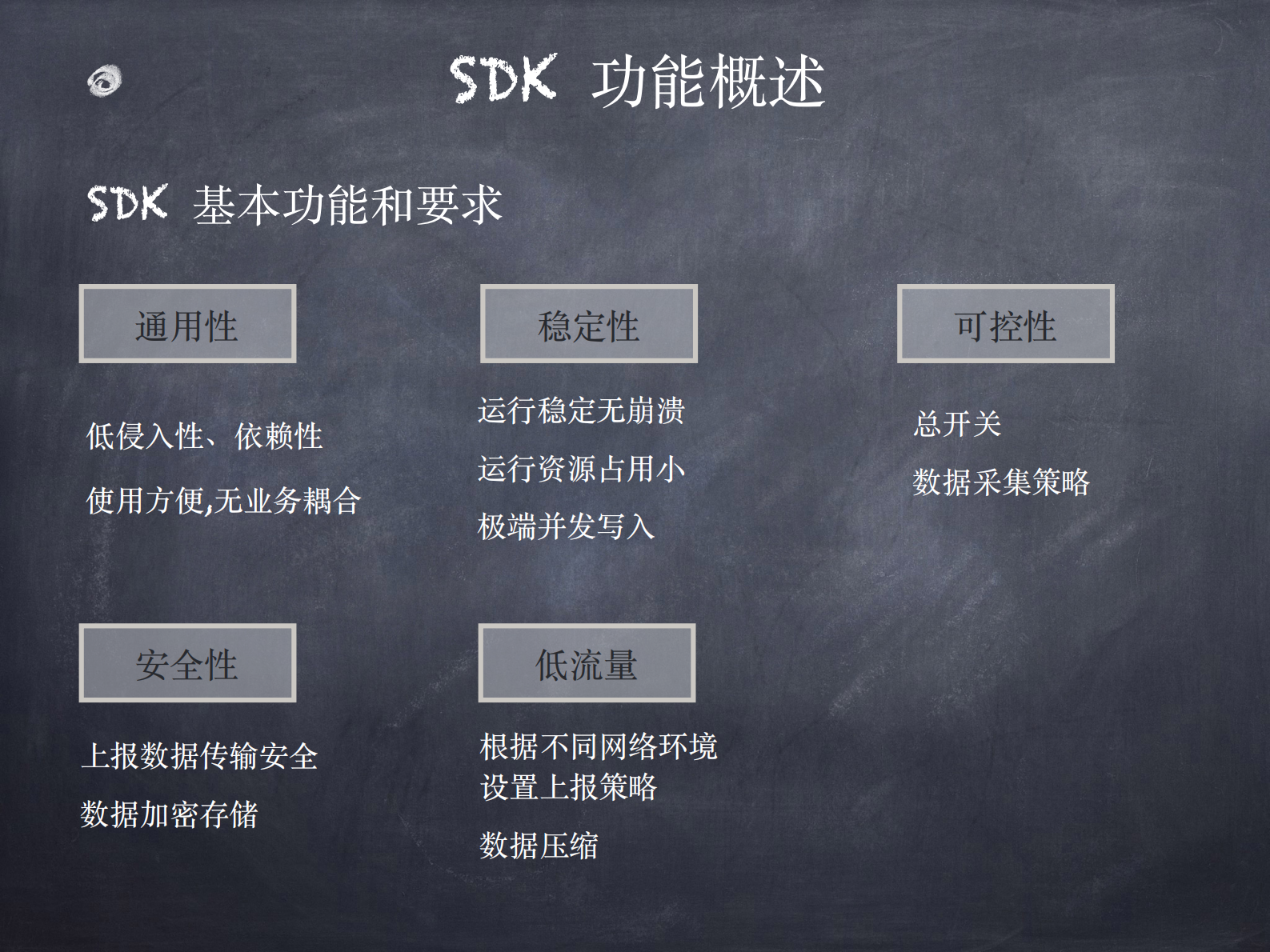 SDK 功能概述

SDK 基本功能和要求

通用性

低侵入性、依赖性

使用方便,无业务耦合

稳定性

运行稳定无崩溃

运行资源占用小

极端并发写入

可控性

总开关

数据采集策略

安全性

上报数据传输安全

数据加密存储

低流量

根据不同网络环境设置上报策略

数据压缩